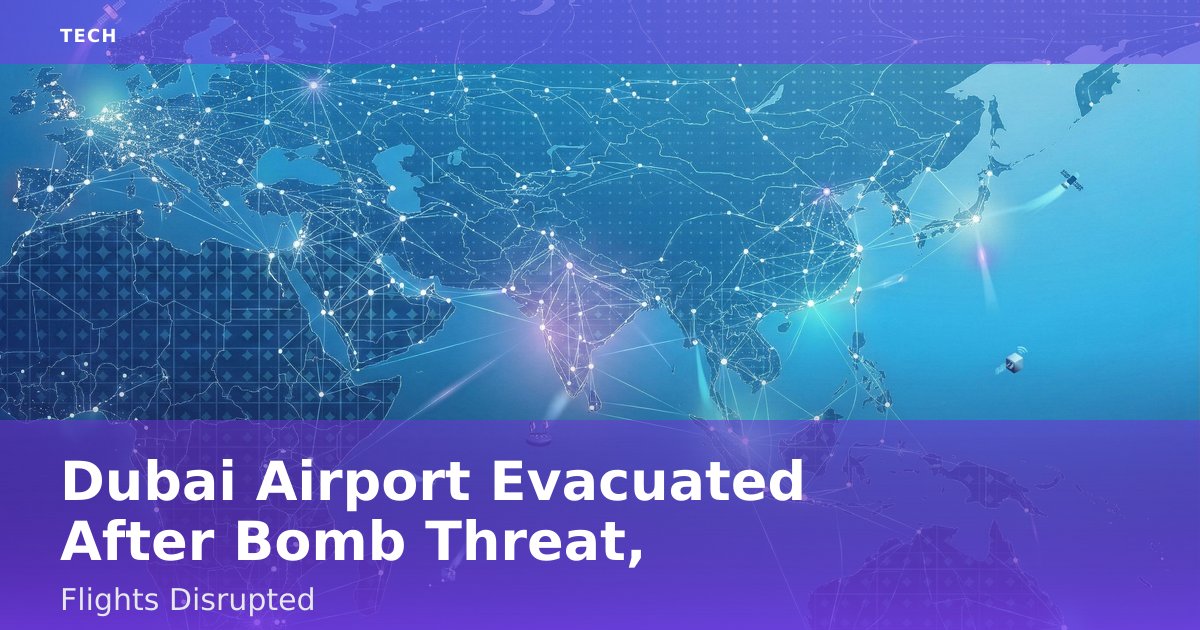 TECH

Dubai Airport Evacuated After Bomb Threat,

Flights Disrupted